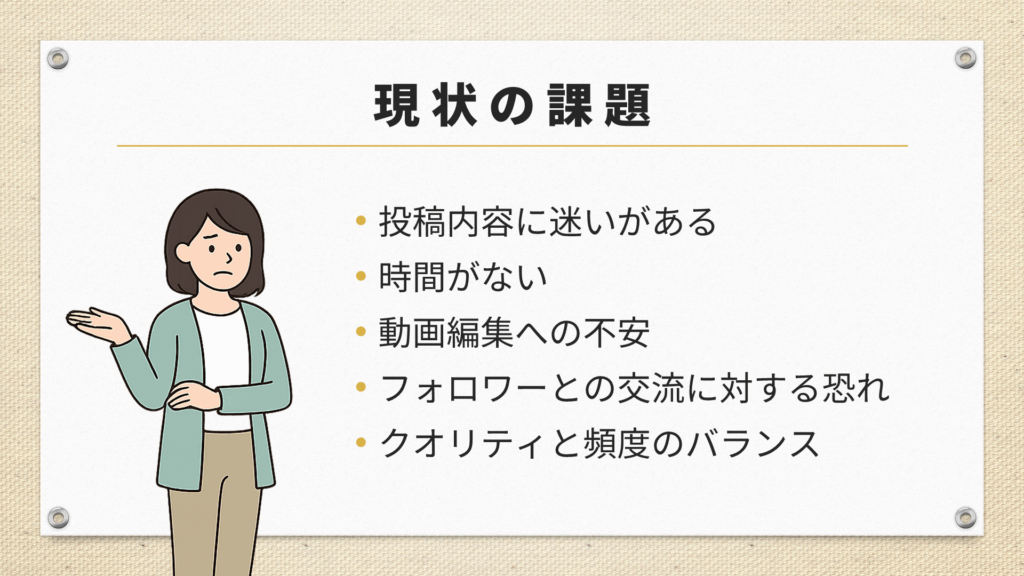 現状の課題

• 投稿内容に迷いがある
• 時間がない
• 動画編集への不安
• フォロワーとの交流に対する恐れ
• クオリティと頻度のバランス